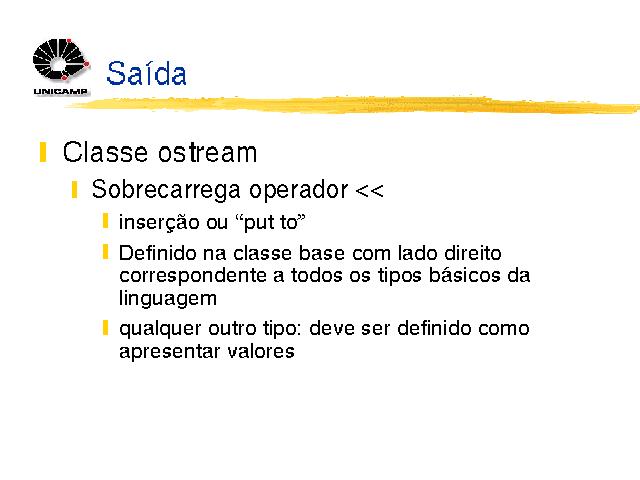 UNICAMP

Saída

Classe ostream

Sobrecarrega operador <<

inserção ou “put to”

Definido na classe base com lado direito correspondente a todos os tipos básicos da linguagem

qualquer outro tipo: deve ser definido como apresentar valores